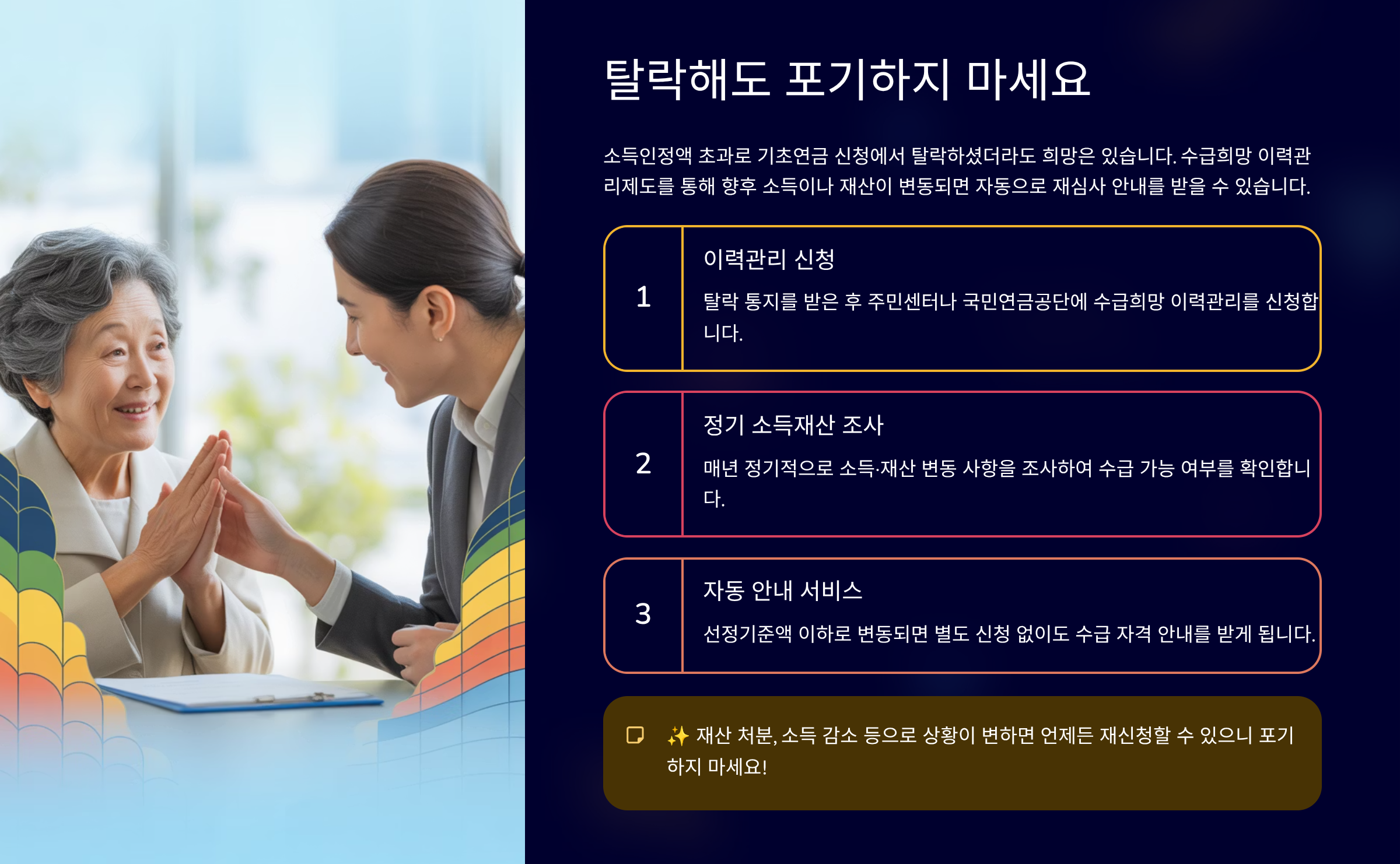 탈락해도 포기하지 마세요

소득인정액 초과로 기초연금 신청에서 탈락하셨더라도 희망은 있습니다. 수급희망 이력관리제도를 통해 향후 소득이나 재산이 변동되면 자동으로 재심사 안내를 받을 수 있습니다.

1

이력관리 신청

탈락 통지를 받은 후 주민센터나 국민연금공단에 수급희망 이력관리를 신청합니다.

2

정기 소득재산 조사

매년 정기적으로 소득·재산 변동 사항을 조사하여 수급 가능 여부를 확인합니다.

3

자동 안내 서비스

선정기준액 이하로 변동되면 별도 신청 없이도 수급 자격 안내를 받게 됩니다.

✨ 재산 처분, 소득 감소 등으로 상황이 변하면 언제든 재신청할 수 있으니 포기하지 마세요!